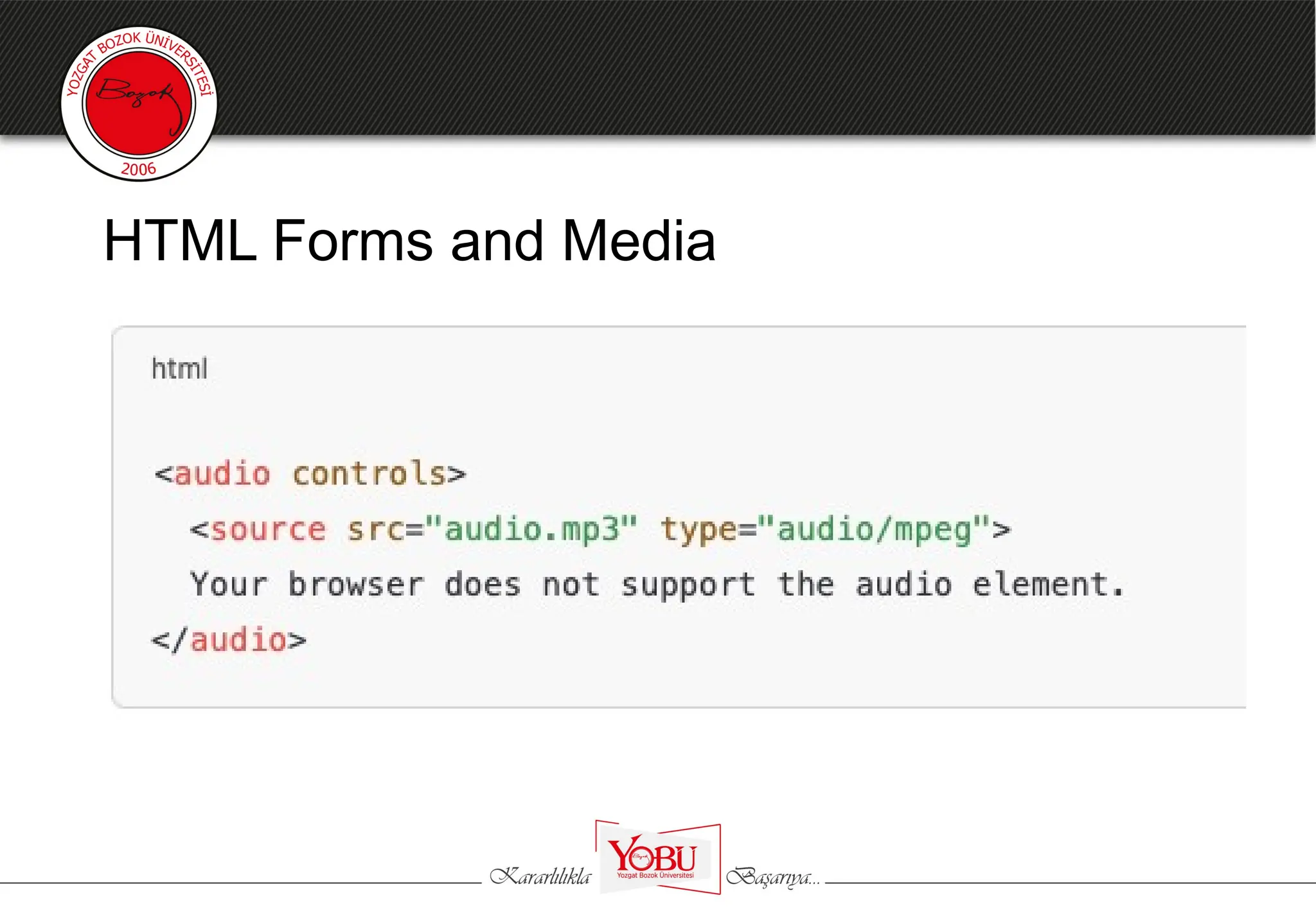 YOZGAT BOZOK ÜNİVERSİTESİ
Bozok
2006

HTML Forms and Media

html

<audio controls>
<source src="audio.mp3" type="audio/mpeg">
Your browser does not support the audio element.
</audio>

Kararlılıkla YOBU Yozgat Bozok Üniversitesi Başarıya...